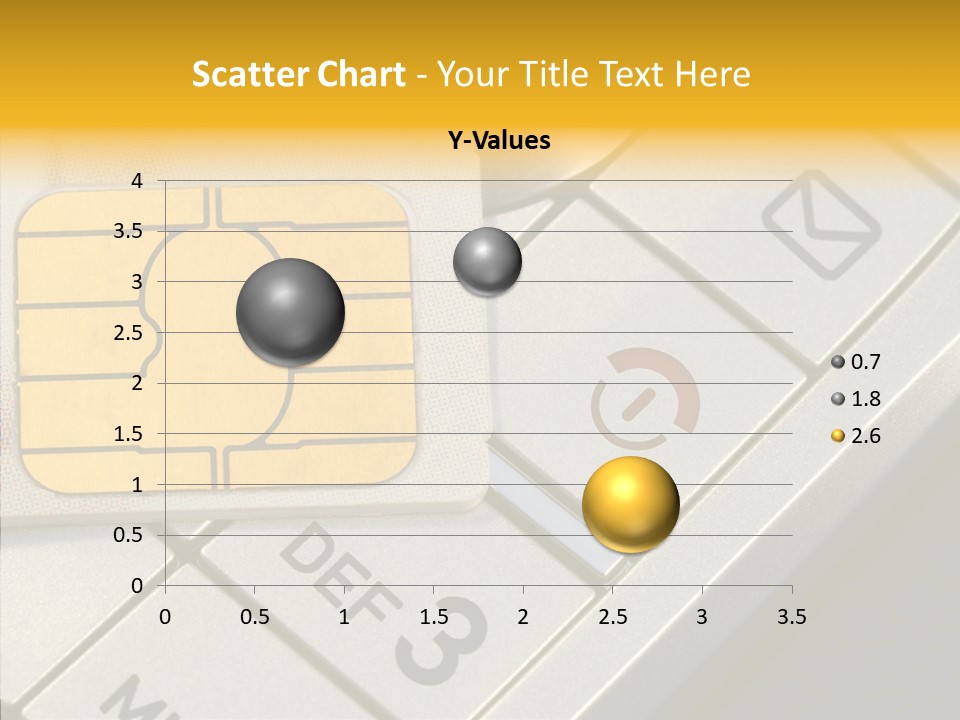 Scatter Chart - Your Title Text Here

Y-Values

4
3.5
3
2.5
2
1.5
1
0.5
0

0 0.5 1 1.5 2 2.5 3 3.5

0.7
1.8
2.6

DEF 3